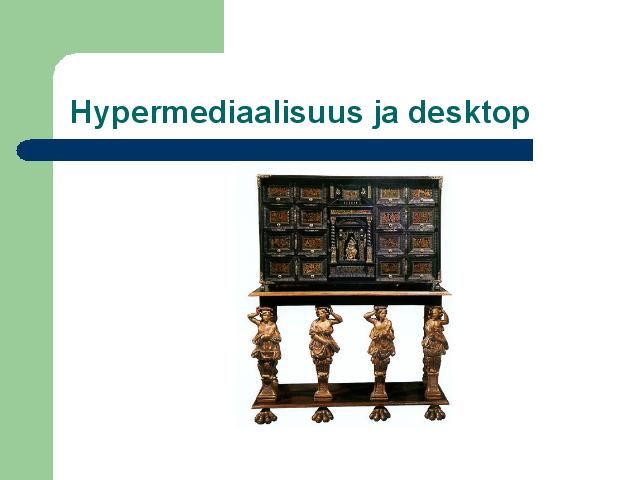 Hypermediaalisuus ja desktop